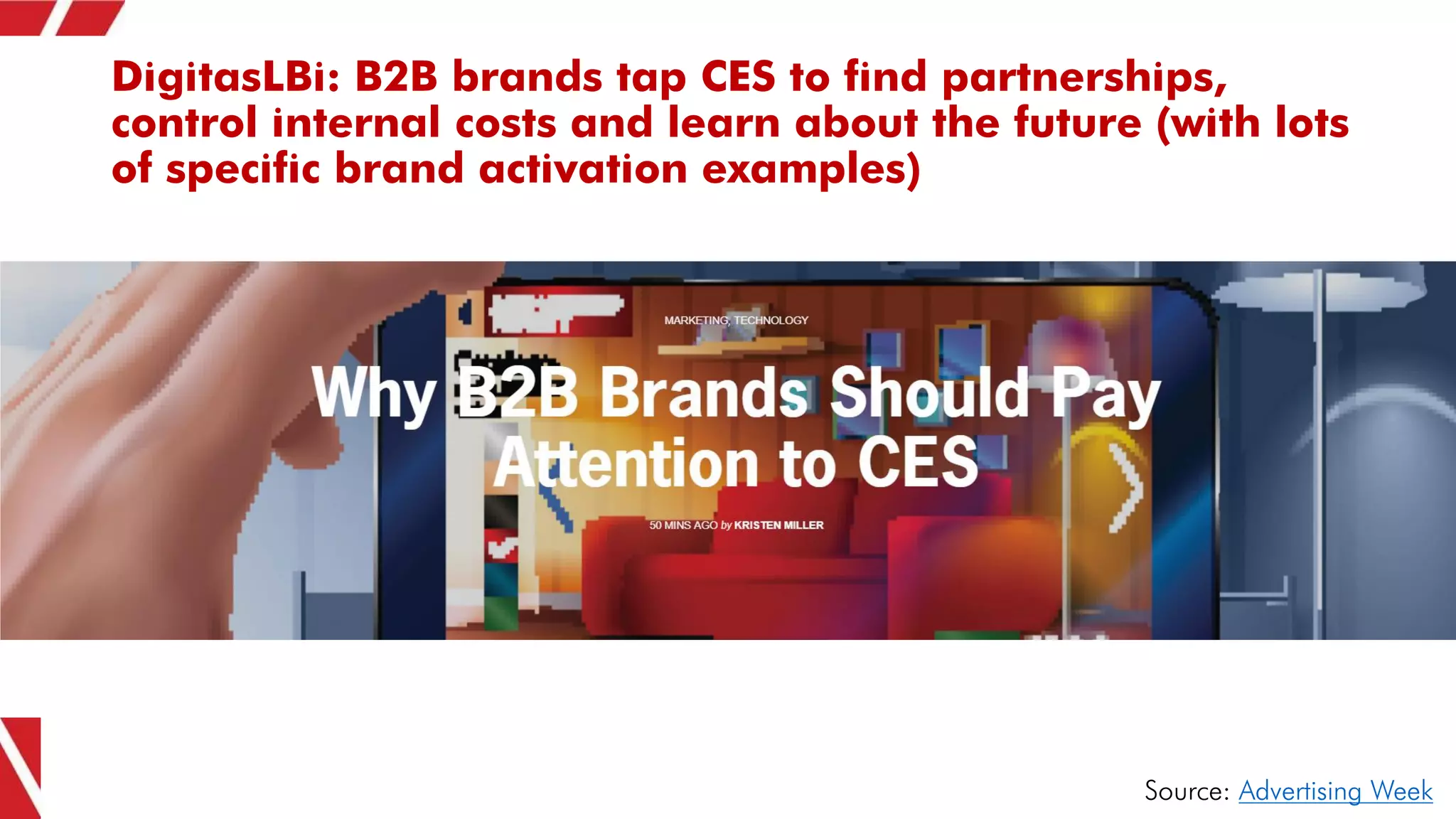 DigitasLBi: B2B brands tap CES to find partnerships, control internal costs and learn about the future (with lots of specific brand activation examples)

MARKETING, TECHNOLOGY

Why B2B Brands Should Pay Attention to CES

50 MINS AGO by KRISTEN MILLER

Source: Advertising Week